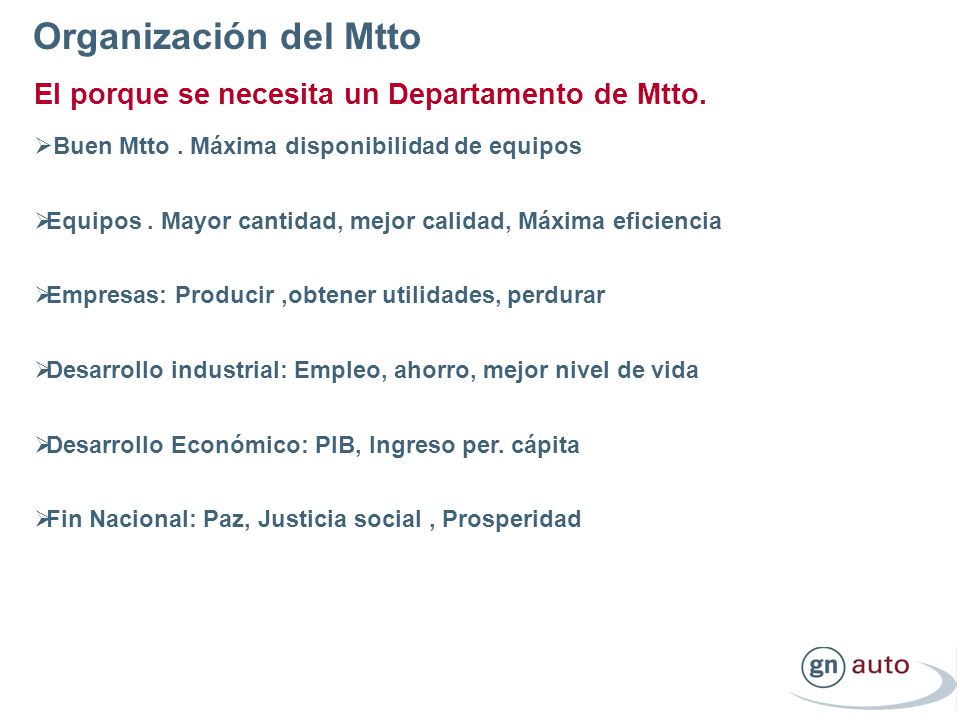 Organización del Mtto

El porque se necesita un Departamento de Mtto.

➢Buen Mtto . Máxima disponibilidad de equipos

➢Equipos . Mayor cantidad, mejor calidad, Máxima eficiencia

➢Empresas: Producir ,obtener utilidades, perdurar

➢Desarrollo industrial: Empleo, ahorro, mejor nivel de vida

➢Desarrollo Económico: PIB, Ingreso per. cápita

➢Fin Nacional: Paz, Justicia social , Prosperidad

gn auto